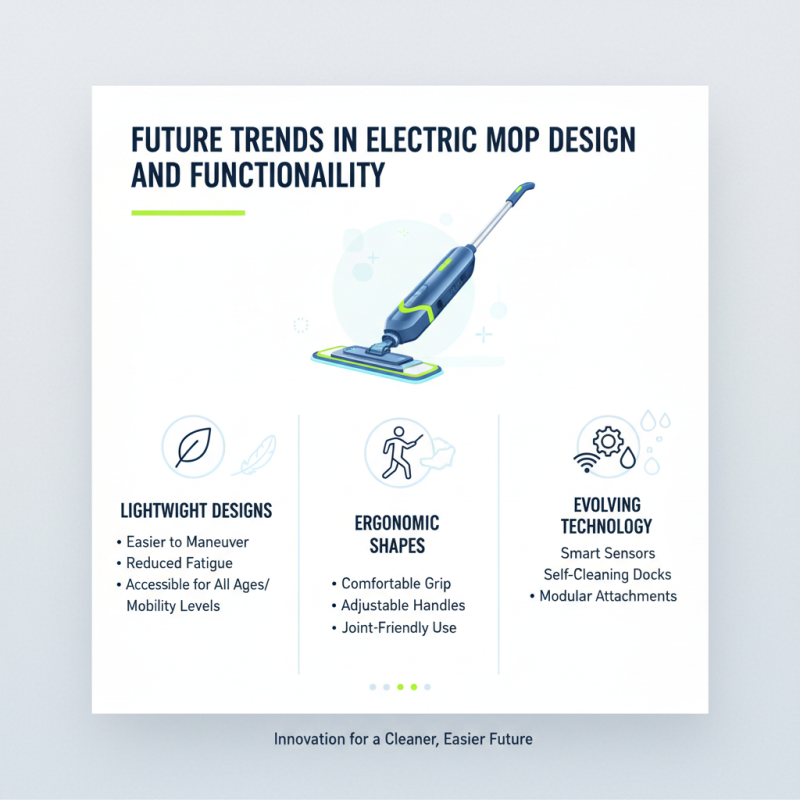 FUTURE TRENDS IN ELECTRIC MOP DESIGN AND FUNCTIONAILITY

LIGHTWIGHT DESIGNS
• Easier to Maneuver
• Reduced Fatigue
• Accessible for All Ages/ Mobility Levels

ERGONOMIC SHAPES
• Comfortable Grip
• Adjustable Handles
• Joint-Friendly Use

EVOLVING TECHNOLOGY
Smart Sensors
Self-Cleaning Docks
• Modular Attachments

Innovation for a Cleaner, Easier Future